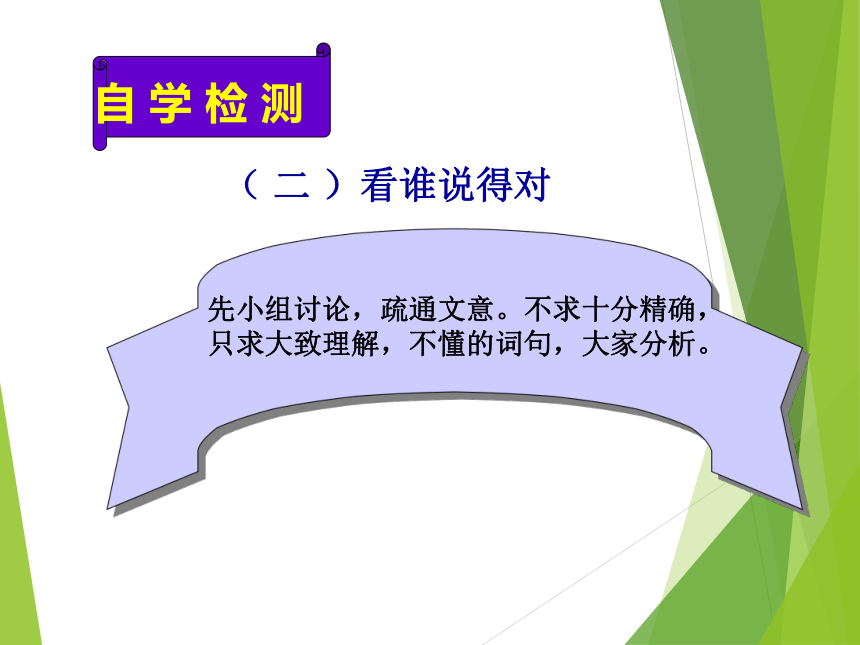 自学检测

（二）看谁说得对

先小组讨论，疏通文意。不求十分精确，只求大致理解，不懂的词句，大家分析。